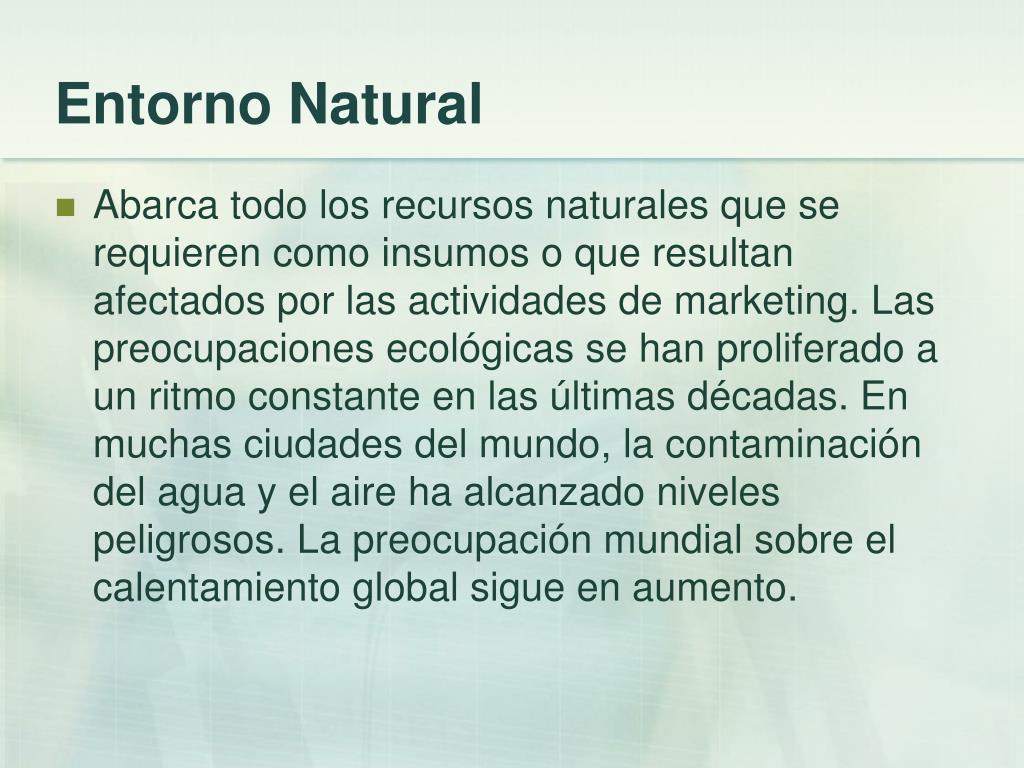 Entorno Natural

Abarca todo los recursos naturales que se requieren como insumos o que resultan afectados por las actividades de marketing. Las preocupaciones ecológicas se han proliferado a un ritmo constante en las últimas décadas. En muchas ciudades del mundo, la contaminación del agua y el aire ha alcanzado niveles peligrosos. La preocupación mundial sobre el calentamiento global sigue en aumento.